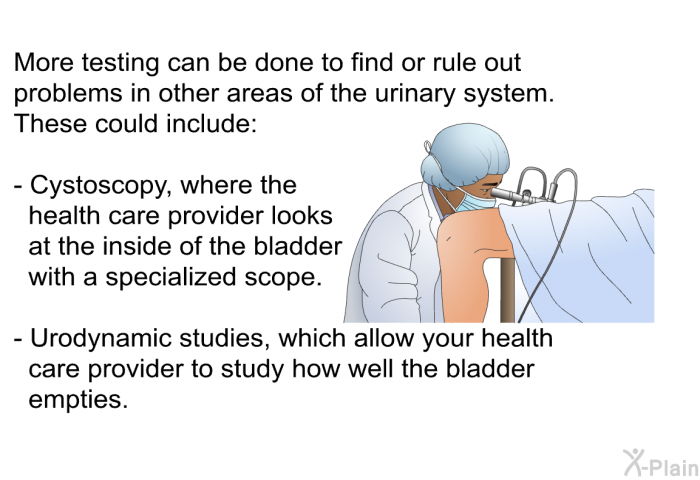 More testing can be done to find or rule out problems in other areas of the urinary system. These could include:

- Cystoscopy, where the health care provider looks at the inside of the bladder with a specialized scope.

- Urodynamic studies, which allow your health care provider to study how well the bladder empties.

X-Plain